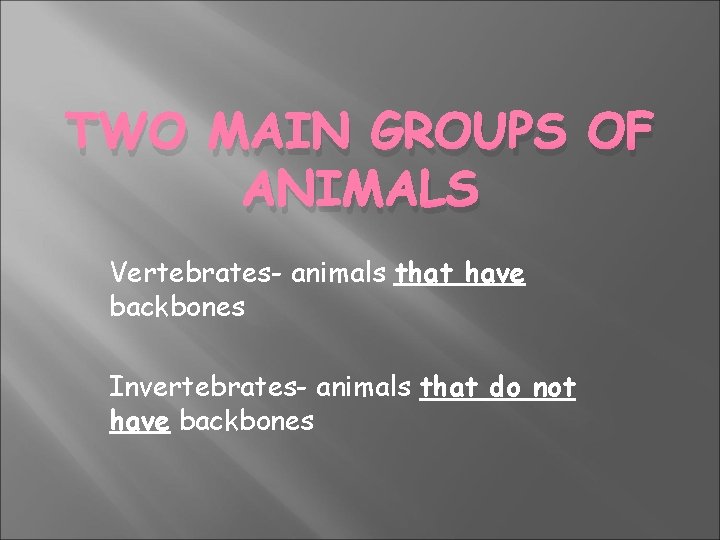 TWO MAIN GROUPS OF ANIMALS

Vertebrates- animals that have backbones

Invertebrates- animals that do not have backbones